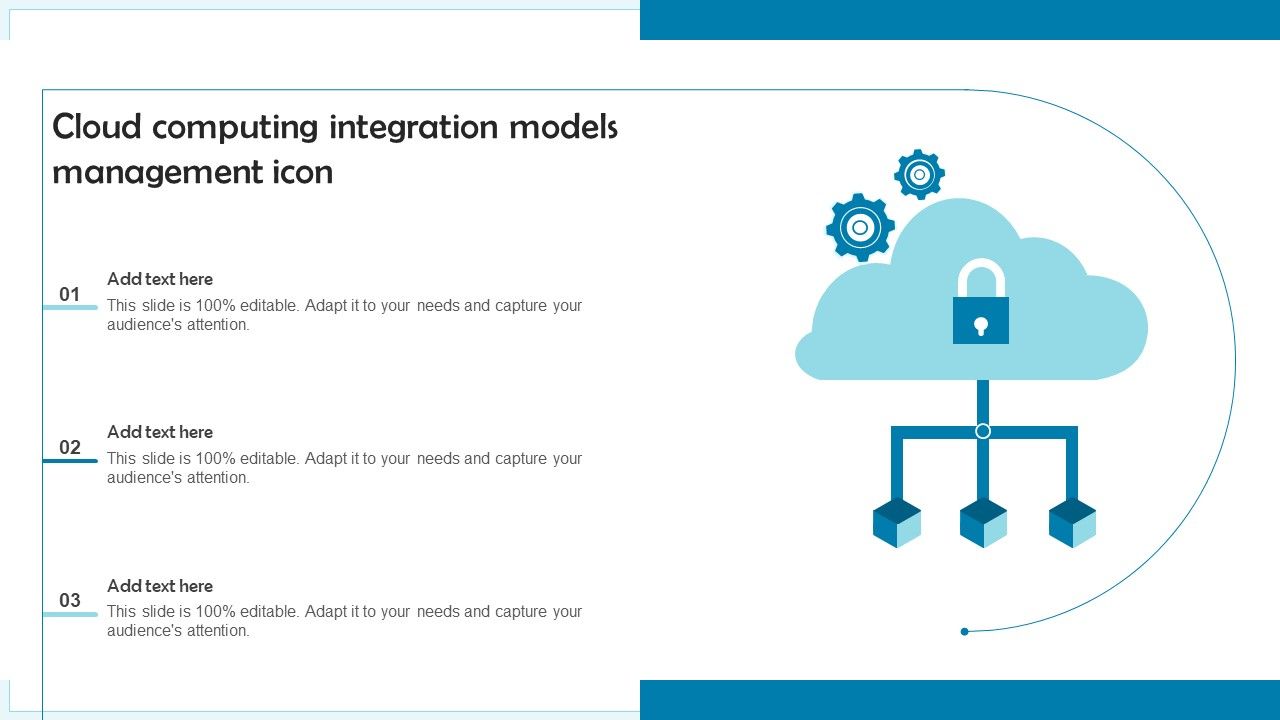 Cloud computing integration models management icon

01
Add text here
This slide is 100% editable. Adapt it to your needs and capture your audience's attention.

02
Add text here
This slide is 100% editable. Adapt it to your needs and capture your audience's attention.

03
Add text here
This slide is 100% editable. Adapt it to your needs and capture your audience's attention.